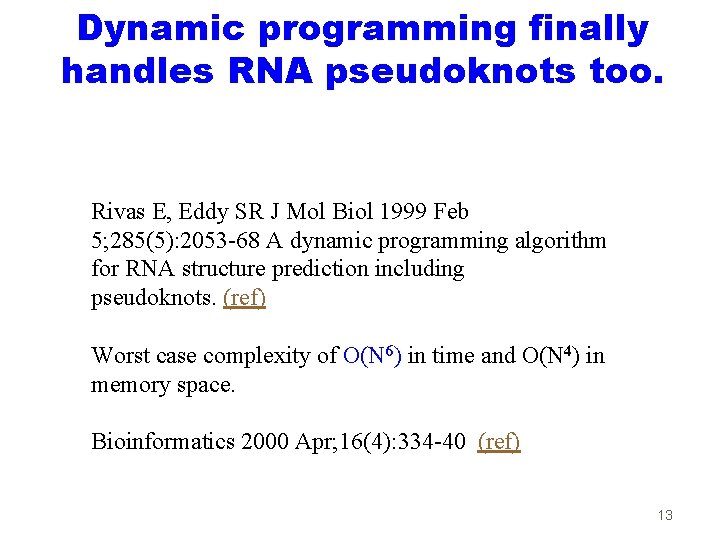 Dynamic programming finally handles RNA pseudoknots too.

Rivas E, Eddy SR J Mol Biol 1999 Feb 5;285(5):2053-68 A dynamic programming algorithm for RNA structure prediction including pseudoknots. (ref)

Worst case complexity of $O(N^6)$ in time and $O(N^4)$ in memory space.

Bioinformatics 2000 Apr;16(4):334-40 (ref)

13